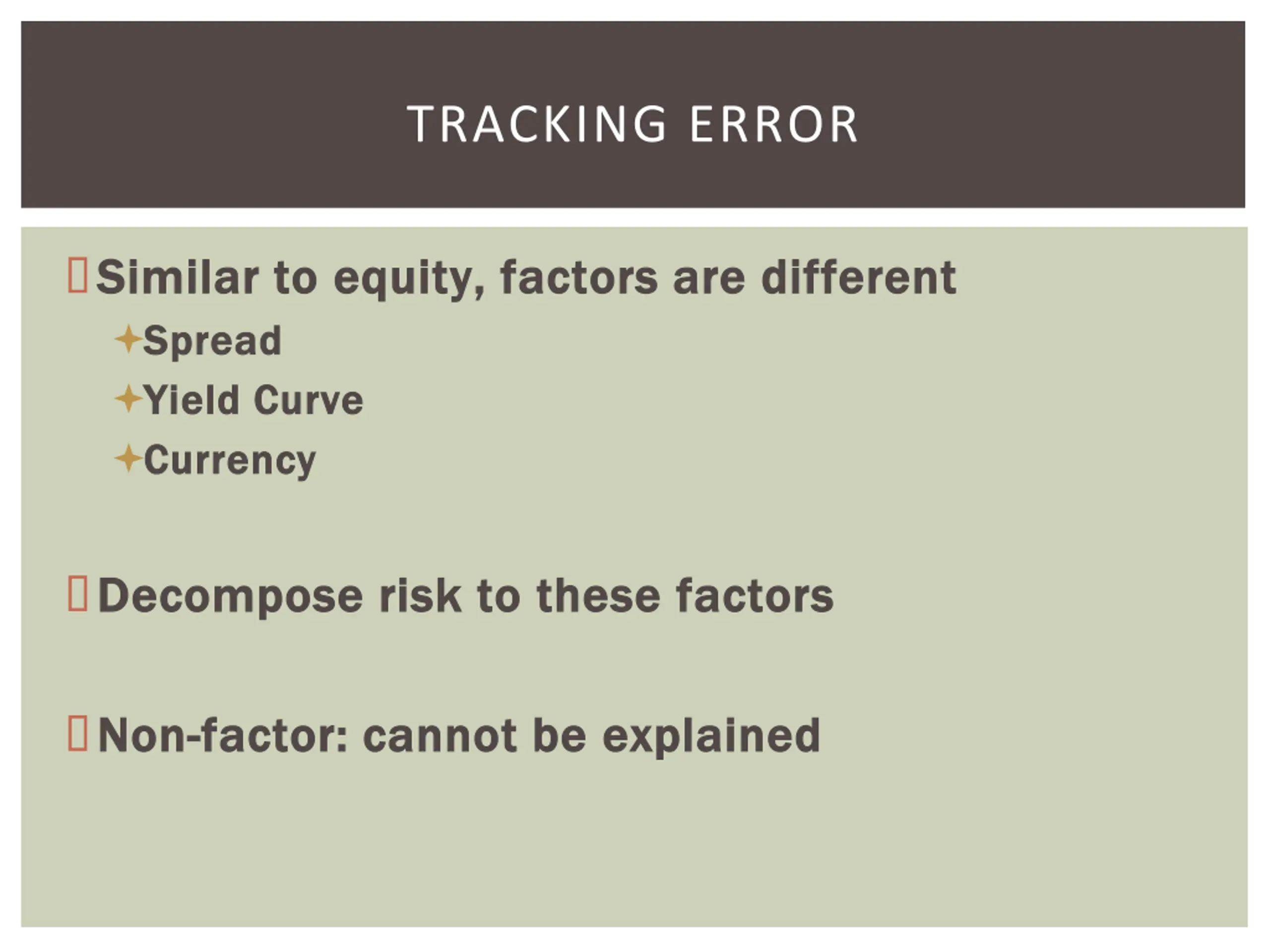 TRACKING ERROR

Similar to equity, factors are different

Spread

Yield Curve

Currency

Decompose risk to these factors

Non-factor: cannot be explained